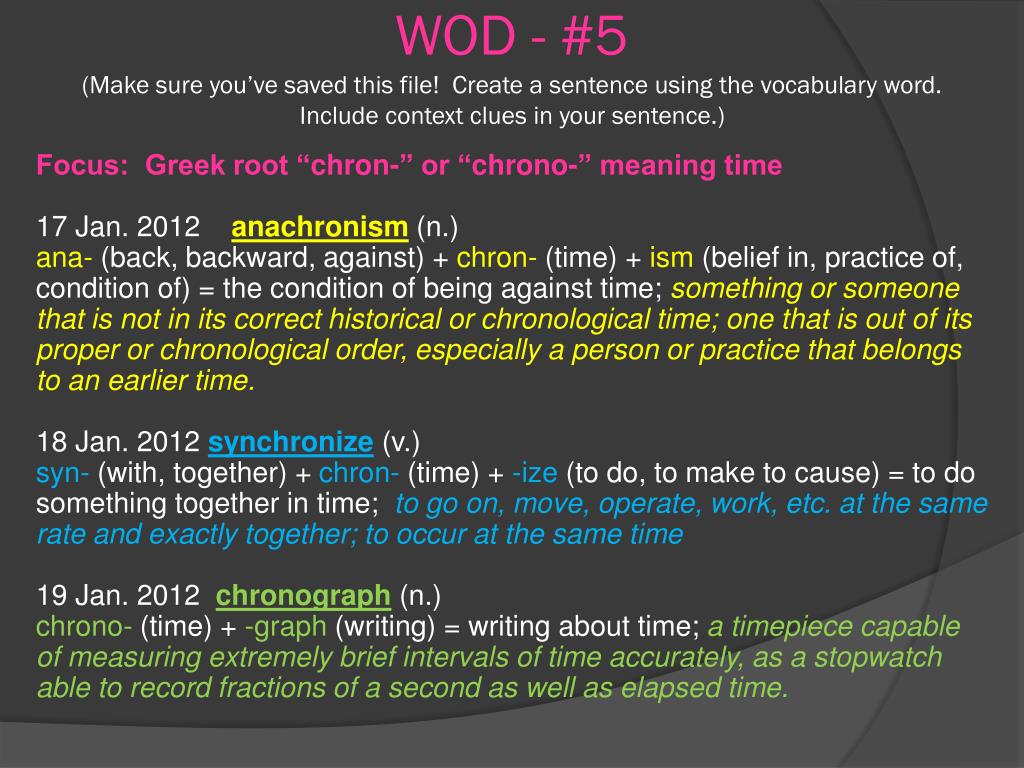 WOD - #5

(Make sure you've saved this file! Create a sentence using the vocabulary word. Include context clues in your sentence.)

Focus: Greek root "chron-" or "chrono-" meaning time

17 Jan. 2012 anachronism (n.)
ana- (back, backward, against) + chron- (time) + ism (belief in, practice of, condition of) = the condition of being against time; something or someone that is not in its correct historical or chronological time; one that is out of its proper or chronological order, especially a person or practice that belongs to an earlier time.

18 Jan. 2012 synchronize (v.)
syn- (with, together) + chron- (time) + -ize (to do, to make to cause) = to do something together in time; to go on, move, operate, work, etc. at the same rate and exactly together; to occur at the same time

19 Jan. 2012 chronograph (n.)
chrono- (time) + -graph (writing) = writing about time; a timepiece capable of measuring extremely brief intervals of time accurately, as a stopwatch able to record fractions of a second as well as elapsed time.